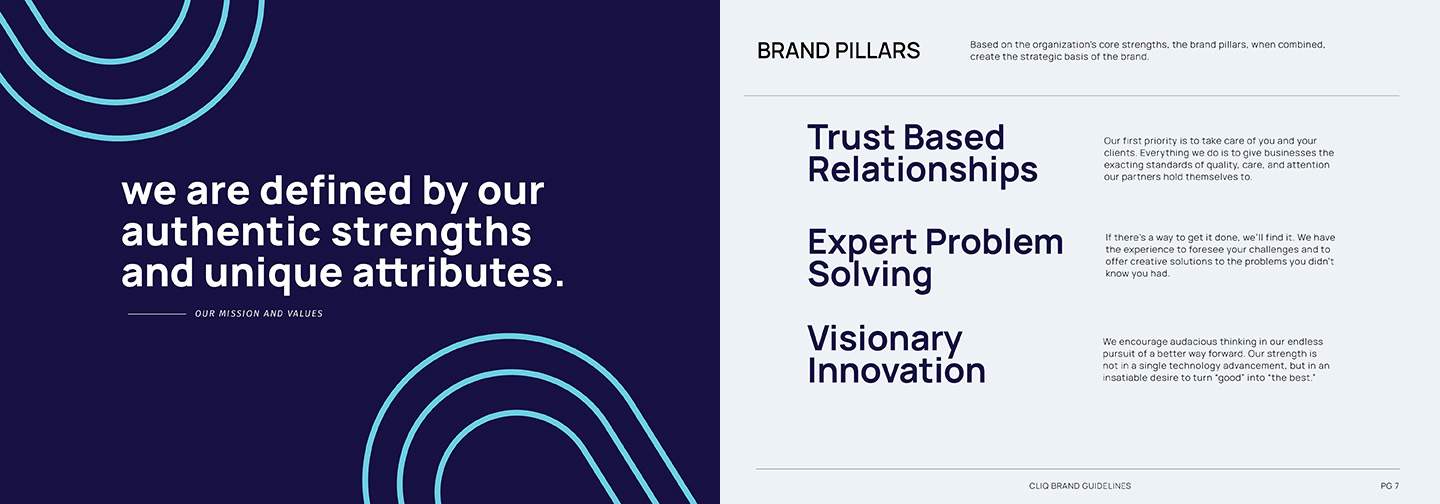 we are defined by our authentic strengths and unique attributes.

OUR MISSION AND VALUES

BRAND PILLARS

Based on the organization's core strengths, the brand pillars, when combined, create the strategic basis of the brand.

Trust Based Relationships

Our first priority is to take care of you and your clients. Everything we do is to give businesses the exacting standards of quality, care, and attention our partners hold themselves to.

Expert Problem Solving

If there's a way to get it done, we'll find it. We have the experience to foresee your challenges and to offer creative solutions to the problems you didn't know you had.

Visionary Innovation

We encourage audacious thinking in our endless pursuit of a better way forward. Our strength is not in a single technology advancement, but in an insatiable desire to turn "good" into "the best."

CLIQ BRAND GUIDELINES

PG 7